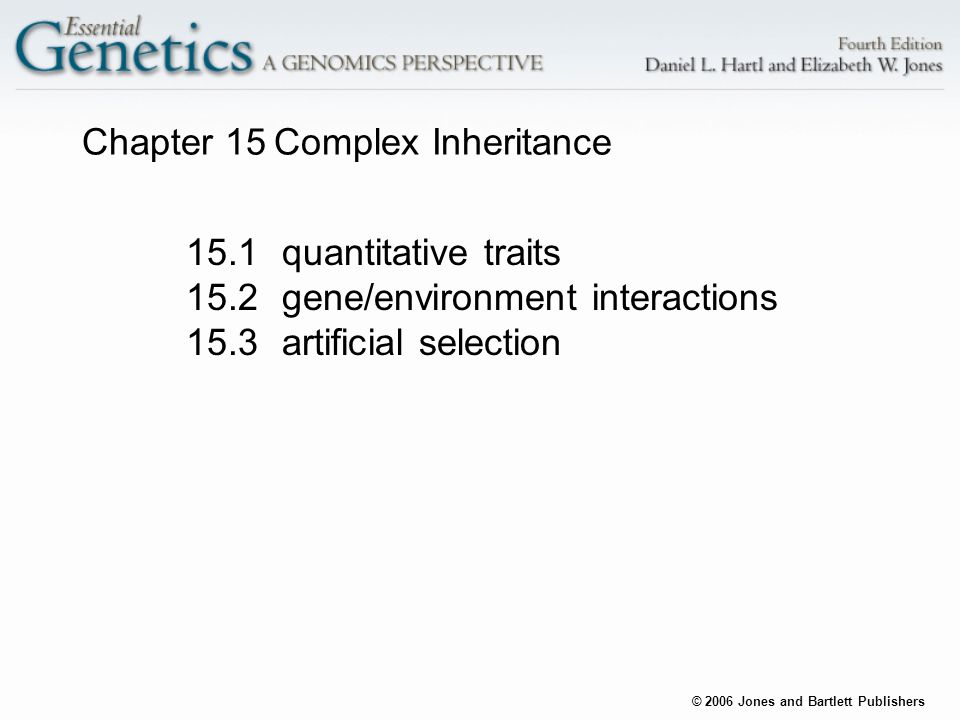 Essential Genetics A GENOMICS PERSPECTIVE

Fourth Edition
Daniel L. Hartl and Elizabeth W. Jones

Chapter 15 Complex Inheritance

15.1 quantitative traits
15.2 gene/environment interactions
15.3 artificial selection

© 2006 Jones and Bartlett Publishers